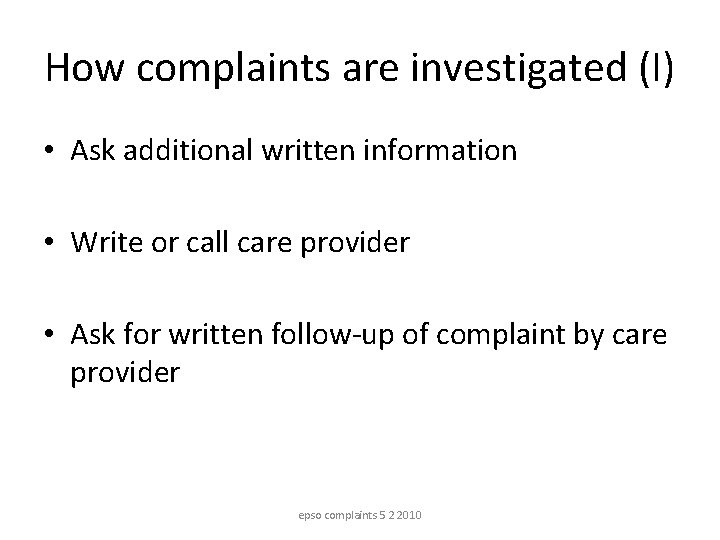 How complaints are investigated (I)

• Ask additional written information

• Write or call care provider

• Ask for written follow-up of complaint by care provider

epso complaints 5 2 2010